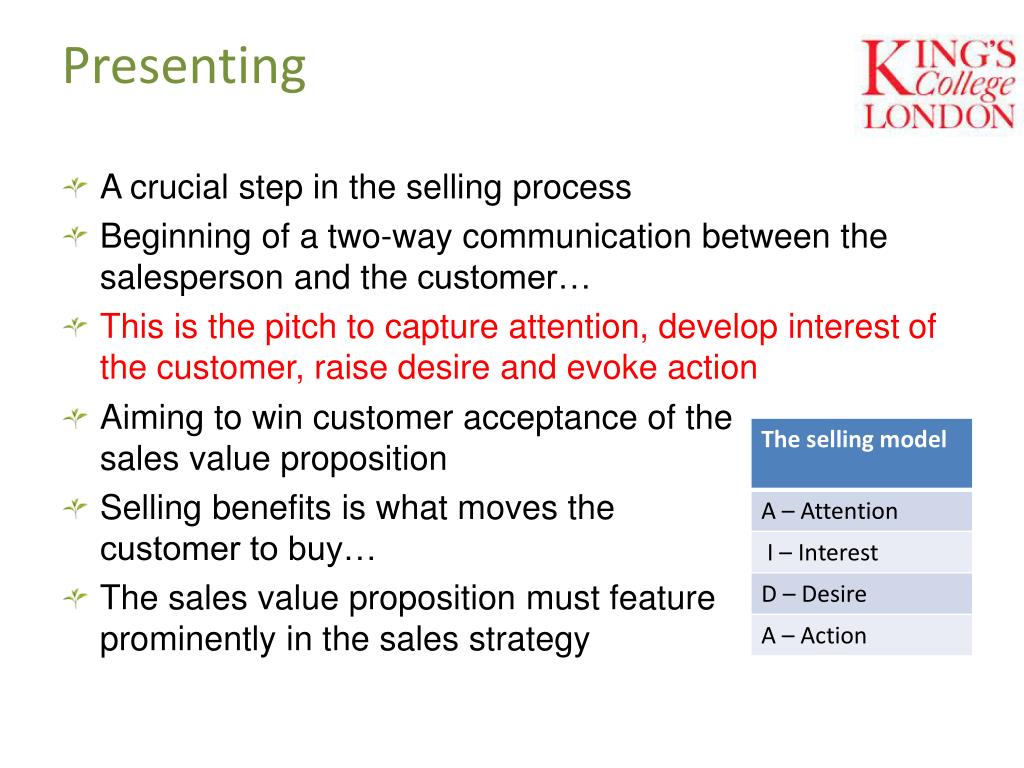 Presenting

KING'S College LONDON

A crucial step in the selling process

Beginning of a two-way communication between the salesperson and the customer…

This is the pitch to capture attention, develop interest of the customer, raise desire and evoke action

Aiming to win customer acceptance of the sales value proposition

Selling benefits is what moves the customer to buy…

The sales value proposition must feature prominently in the sales strategy

| The selling model |
|---|
| A – Attention |
| I – Interest |
| D – Desire |
| A – Action |